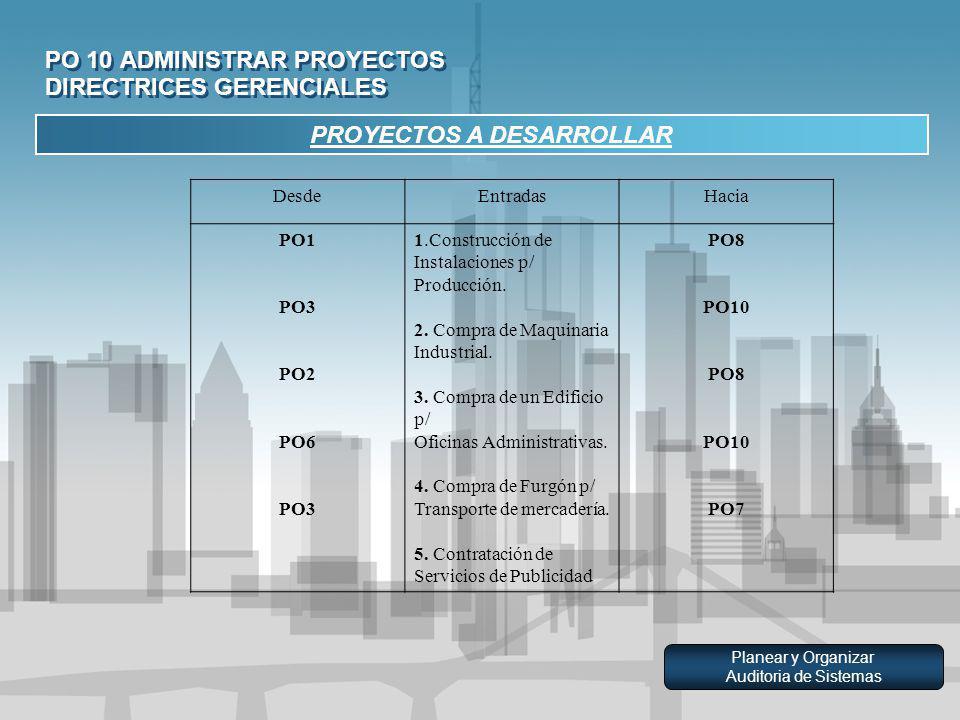 PO 10 ADMINISTRAR PROYECTOS
DIRECTRICES GERENCIALES

PROYECTOS A DESARROLLAR

| Desde | Entradas | Hacia |
|---|---|---|
| PO1 | 1.Construcción de Instalaciones p/ Producción. | PO8 |
| PO3 | 2. Compra de Maquinaria Industrial. | PO10 |
| PO2 | 3. Compra de un Edificio p/ Oficinas Administrativas. | PO8 |
| PO6 | 4. Compra de Furgón p/ Transporte de mercadería. | PO10 |
| PO3 | 5. Contratación de Servicios de Publicidad | PO7 |

Planear y Organizar
Auditoria de Sistemas